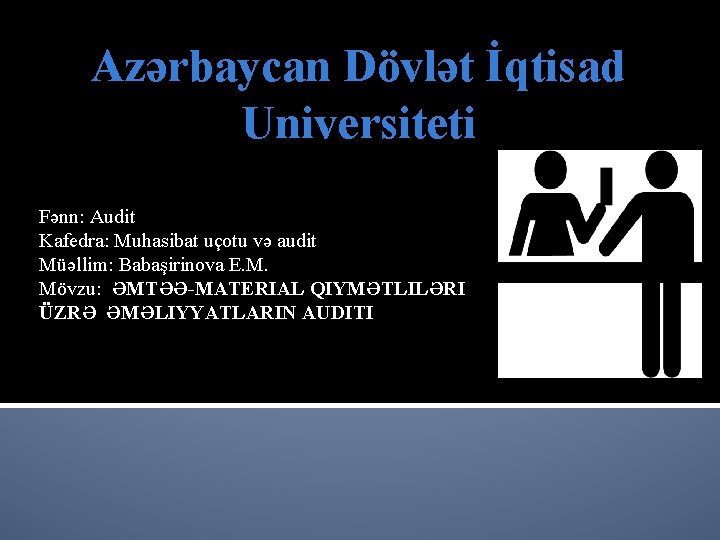 Azərbaycan Dövlət İqtisad Universiteti

Fənn: Audit
Kafedra: Muhasibat uçotu və audit
Müəllim: Babaşirinova E.M.
Mövzu: ƏMTƏƏ-MATERIAL QIYMƏTLILƏRI ÜZRƏ ƏMƏLIYYATLARIN AUDITI